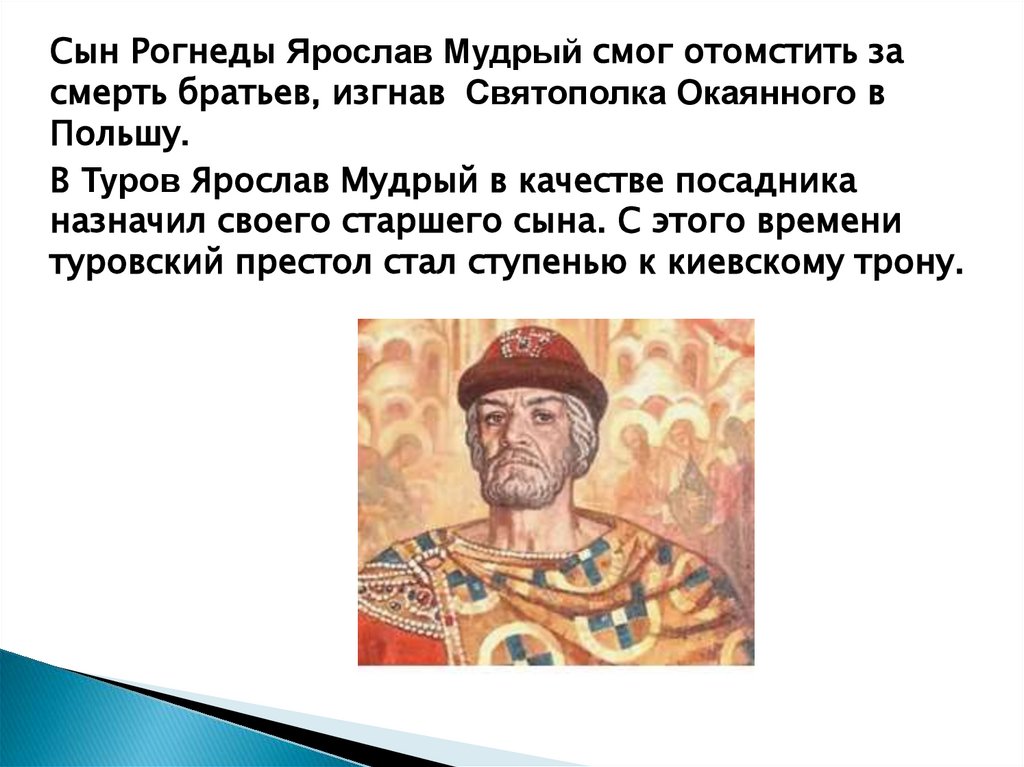 Сын Рогнеды Ярослав Мудрый смог отомстить за смерть братьев, изгнав  Святополка Окаянного в Польшу.

В Туров Ярослав Мудрый в качестве посадника назначил своего старшего сына. С этого времени туровский престол стал ступенью к киевскому трону.